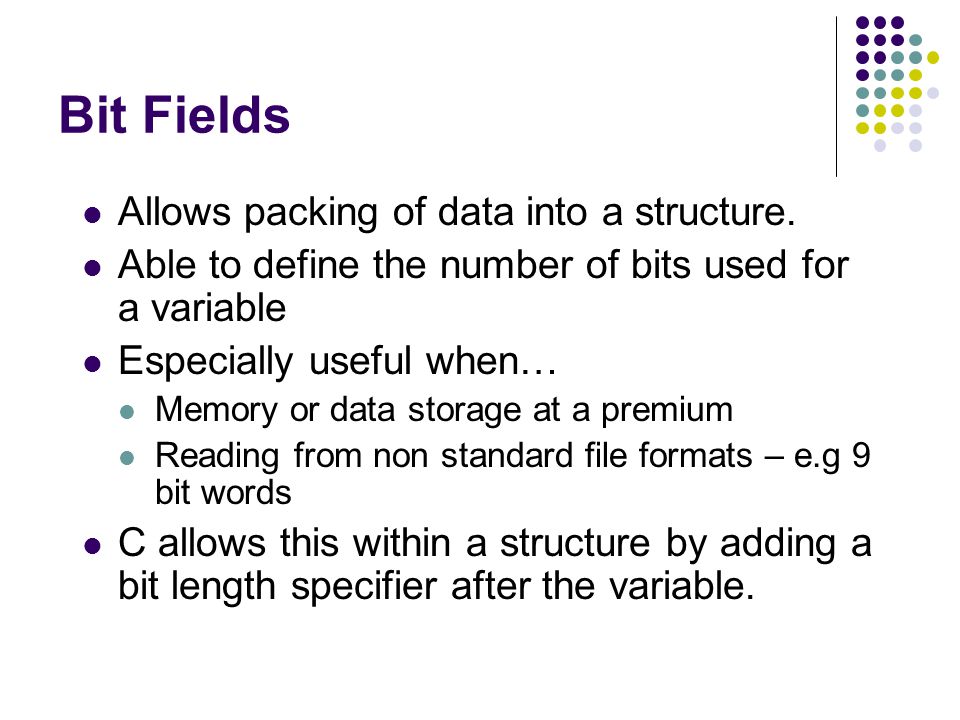 Bit Fields

- Allows packing of data into a structure.
- Able to define the number of bits used for a variable
- Especially useful when…
  - Memory or data storage at a premium
  - Reading from non standard file formats – e.g 9 bit words
- C allows this within a structure by adding a bit length specifier after the variable.